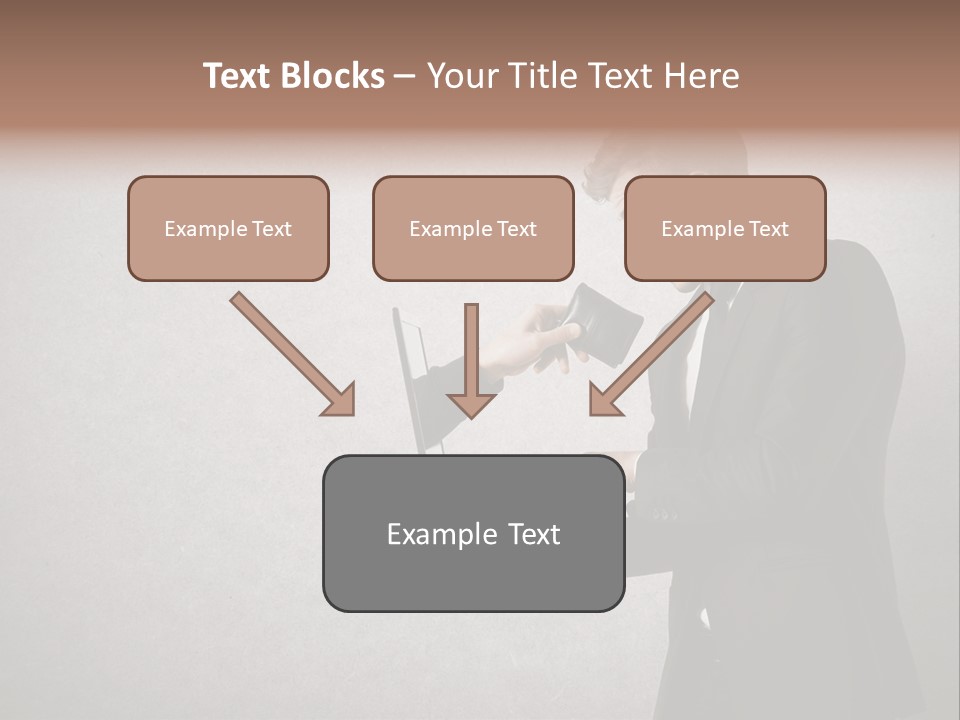 Text Blocks – Your Title Text Here

Example Text

Example Text

Example Text

Example Text